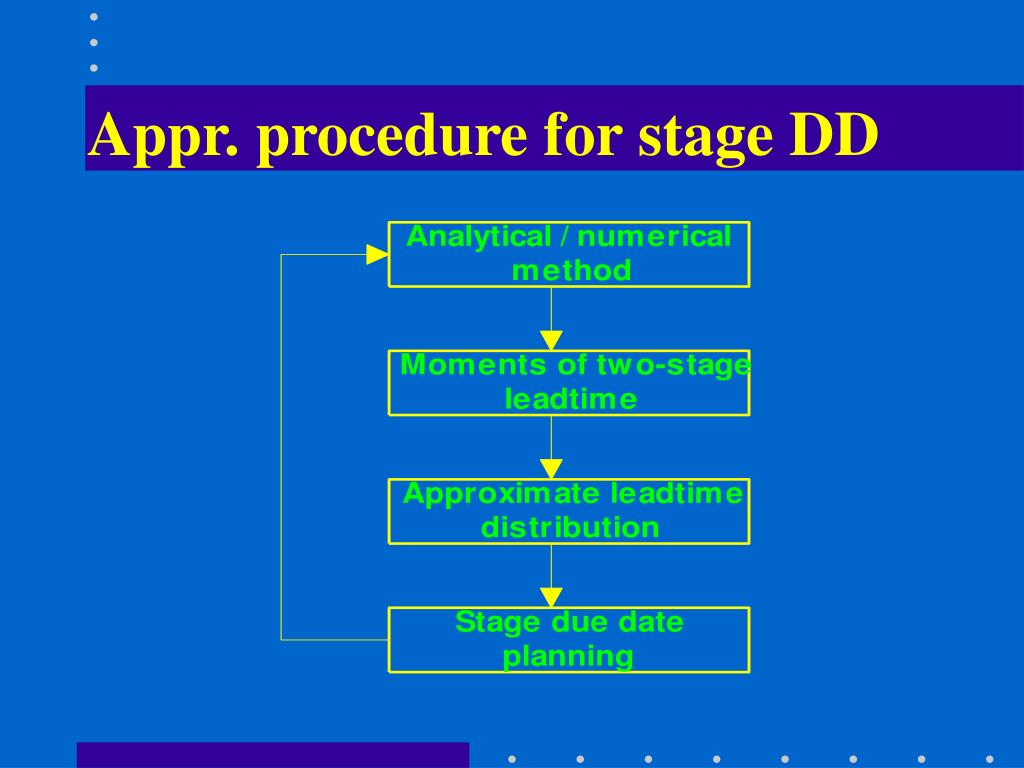 Appr. procedure for stage DD

Analytical / numerical method

Moments of two-stage leadtime

Approximate leadtime distribution

Stage due date planning